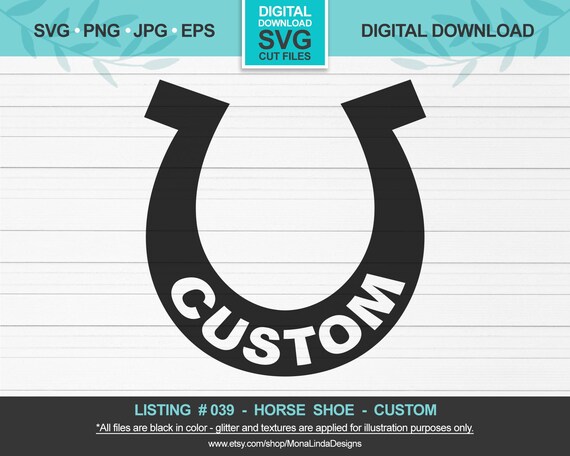 SVG • PNG • JPG • EPS

DIGITAL DOWNLOAD SVG CUT FILES

DIGITAL DOWNLOAD

CUSTOM

LISTING # 039 - HORSE SHOE - CUSTOM

*All files are black in color - glitter and textures are applied for illustration purposes only.

www.etsy.com/shop/MonaLindaDesigns